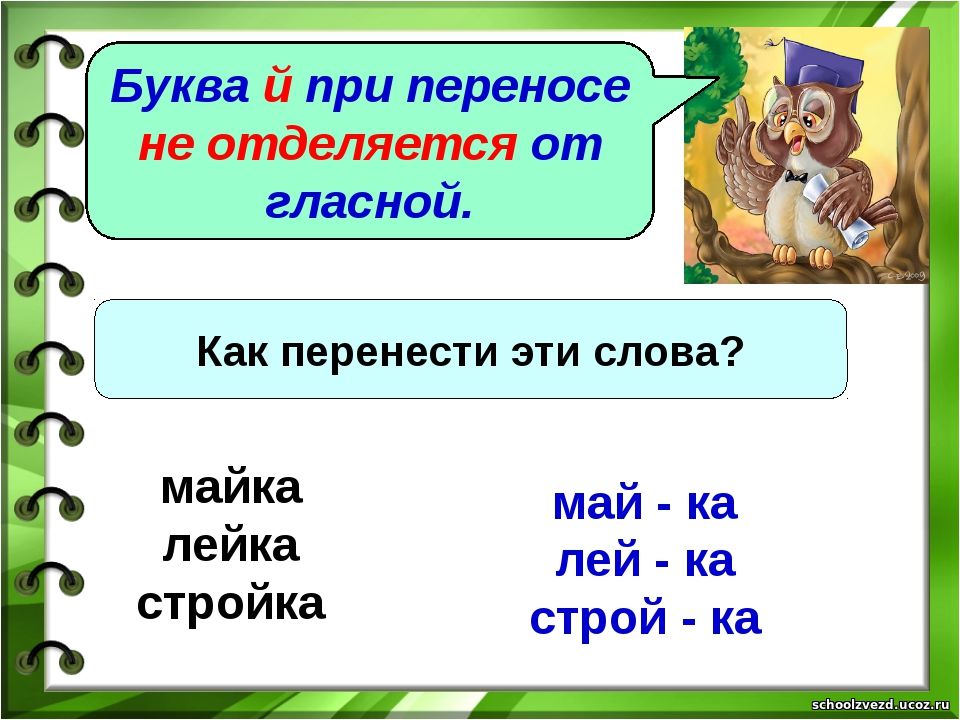 Буква й при переносе не отделяется от гласной.

Как перенести эти слова?

майка
лейка
стройка

май - ка
лей - ка
строй - ка

schoolzvezd.ucoz.ru